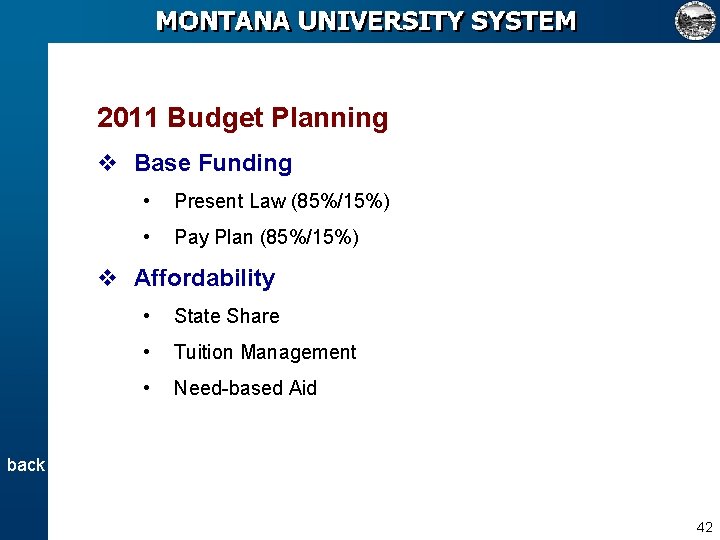 MONTANA UNIVERSITY SYSTEM

2011 Budget Planning

❖ Base Funding

• Present Law (85%/15%)

• Pay Plan (85%/15%)

❖ Affordability

• State Share

• Tuition Management

• Need-based Aid

back

42